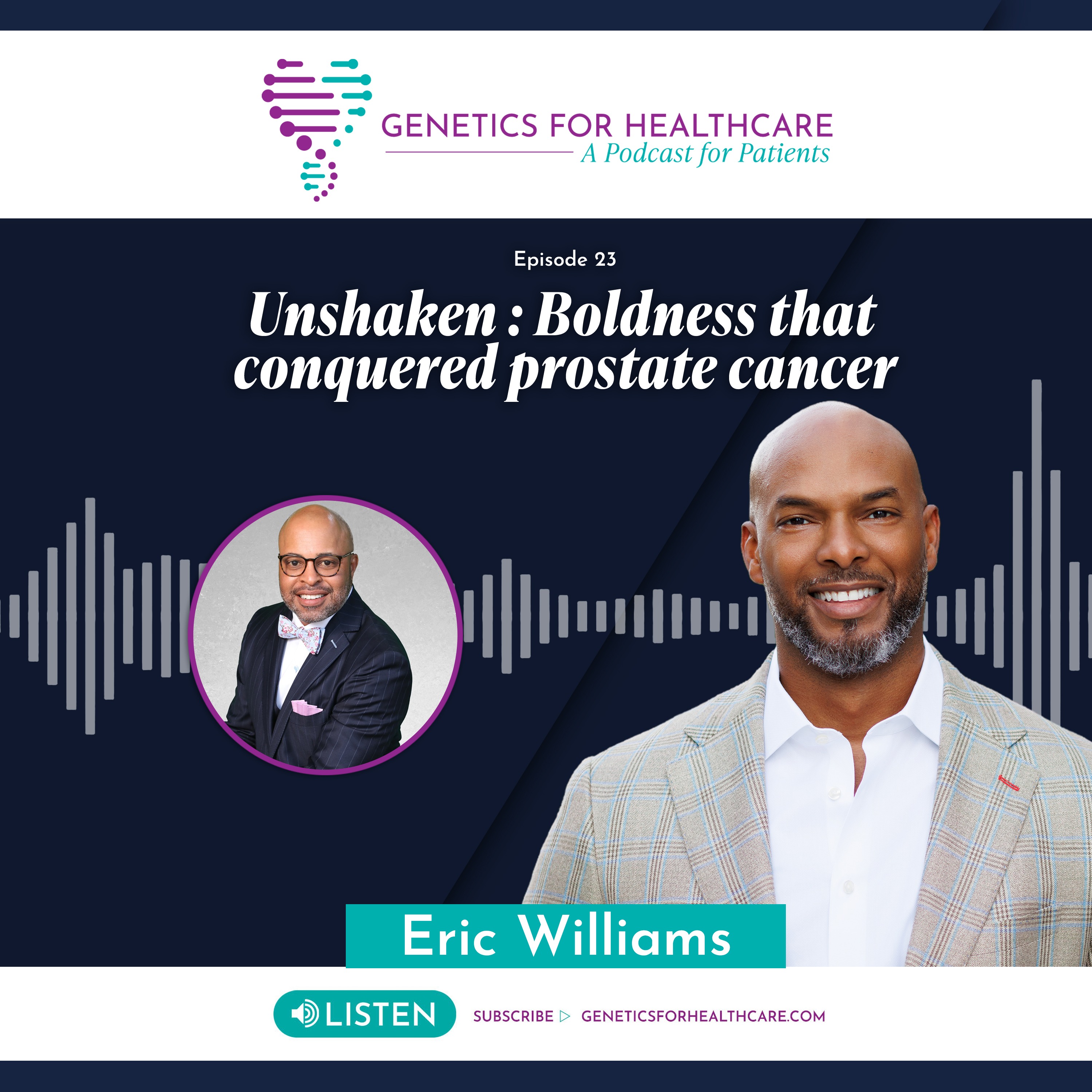 GENETICS FOR HEALTHCARE
A Podcast for Patients

Episode 23

Unshaken : Boldness that conquered prostate cancer

Eric Williams

LISTEN

SUBSCRIBE ▷ GENETICSFORHEALTHCARE.COM